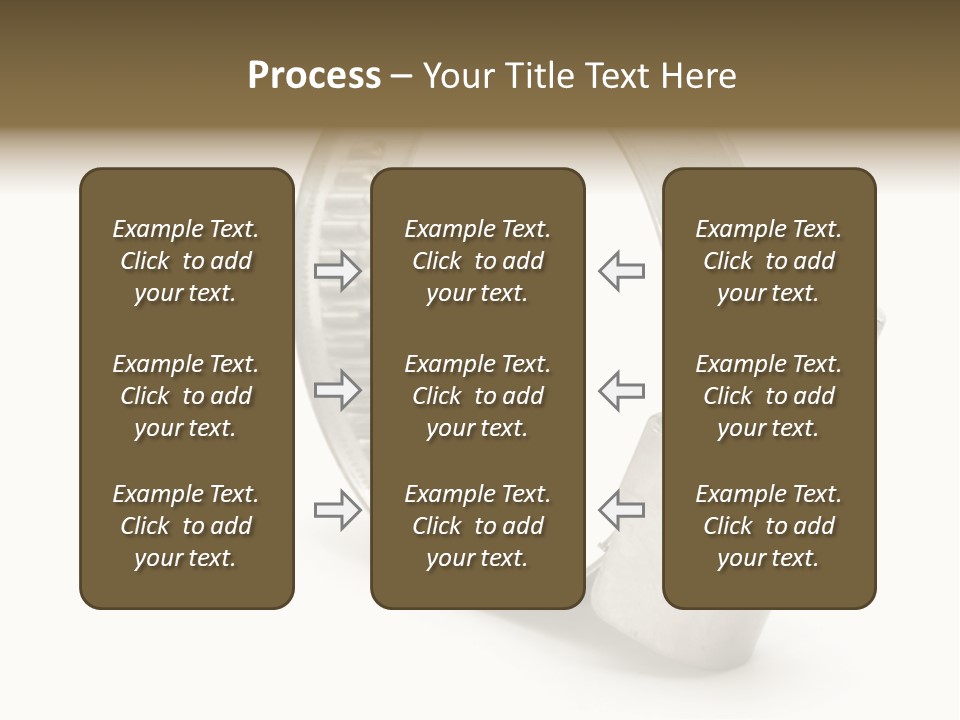 Process – Your Title Text Here

Example Text. Click to add your text.

Example Text. Click to add your text.

Example Text. Click to add your text.

Example Text. Click to add your text.

Example Text. Click to add your text.

Example Text. Click to add your text.

Example Text. Click to add your text.

Example Text. Click to add your text.

Example Text. Click to add your text.